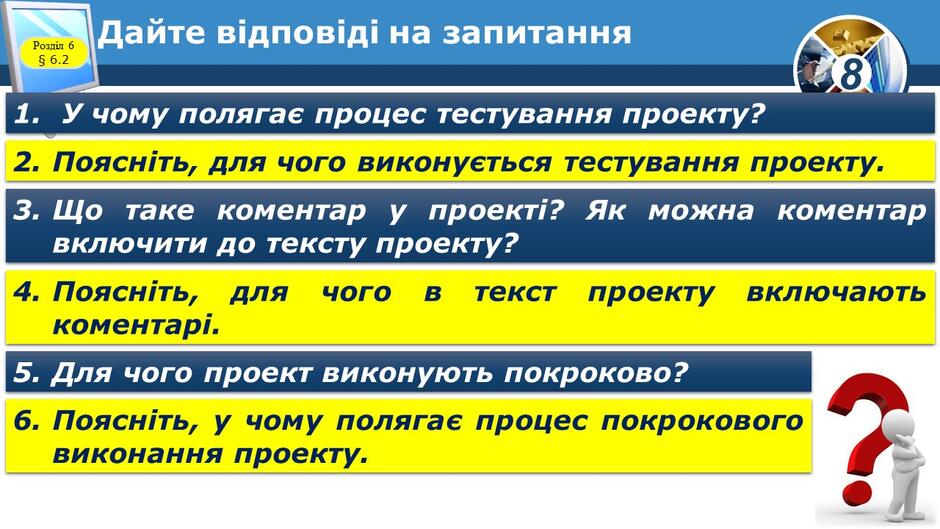 Розділ 6
§ 6.2

Дайте відповіді на запитання

8

1. У чому полягає процес тестування проекту?

2. Поясніть, для чого виконується тестування проекту.

3. Що таке коментар у проекті? Як можна коментар включити до тексту проекту?

4. Поясніть, для чого в текст проекту включають коментарі.

5. Для чого проект виконують покроково?

6. Поясніть, у чому полягає процес покрокового виконання проекту.